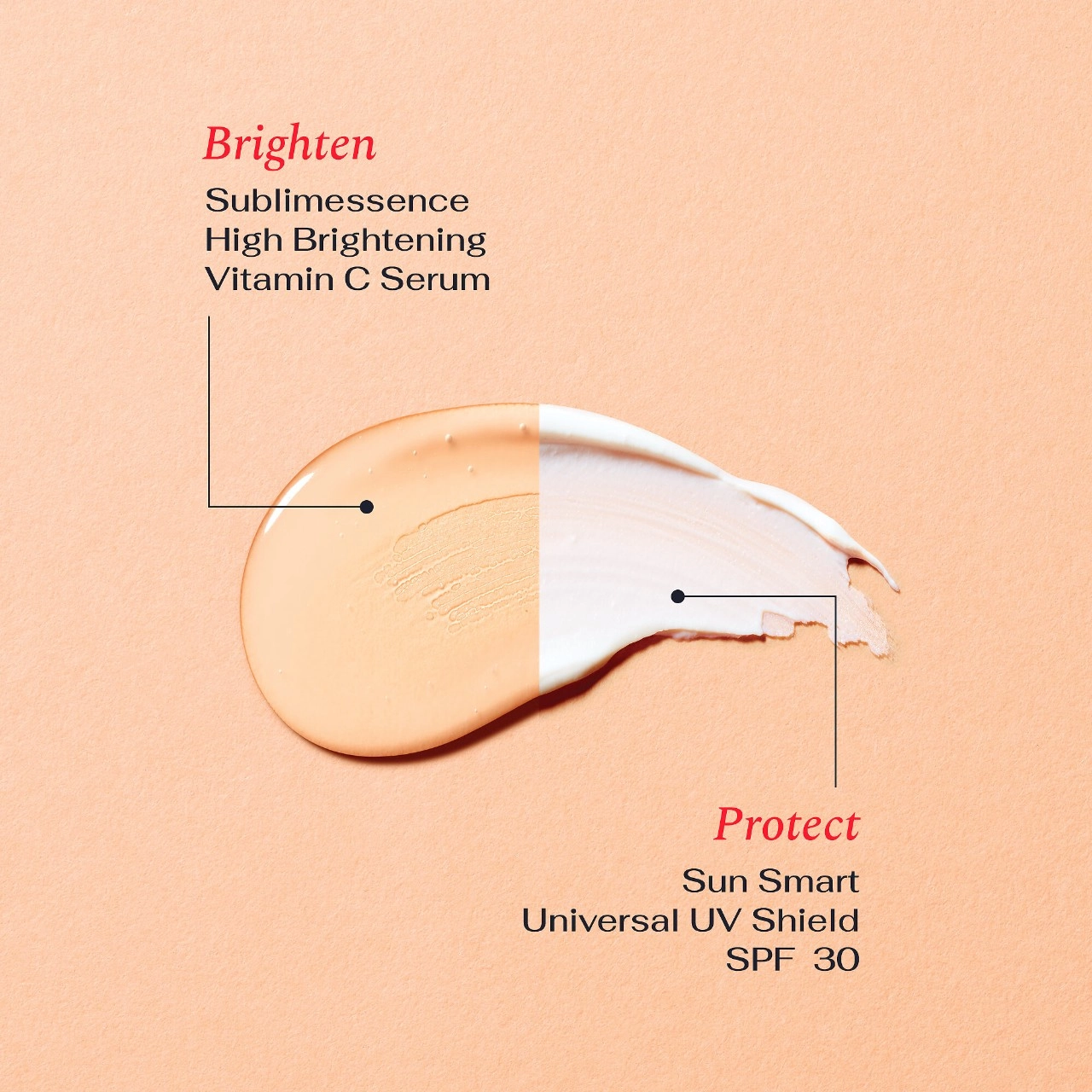 Brighten
Sublimessence
High Brightening
Vitamin C Serum

Protect
Sun Smart
Universal UV Shield
SPF 30